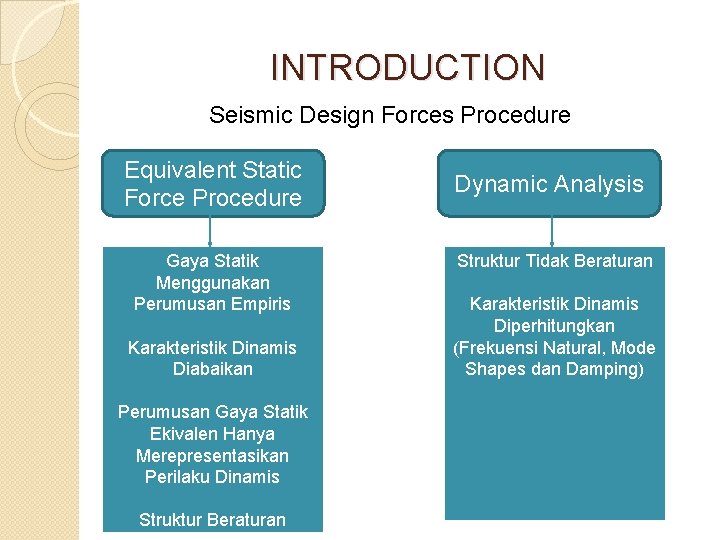 INTRODUCTION

Seismic Design Forces Procedure

Equivalent Static Force Procedure

Gaya Statik Menggunakan Perumusan Empiris

Karakteristik Dinamis Diabaikan

Perumusan Gaya Statik Ekivalen Hanya Merepresentasikan Perilaku Dinamis

Struktur Beraturan

Dynamic Analysis

Struktur Tidak Beraturan

Karakteristik Dinamis Diperhitungkan (Frekuensi Natural, Mode Shapes dan Damping)